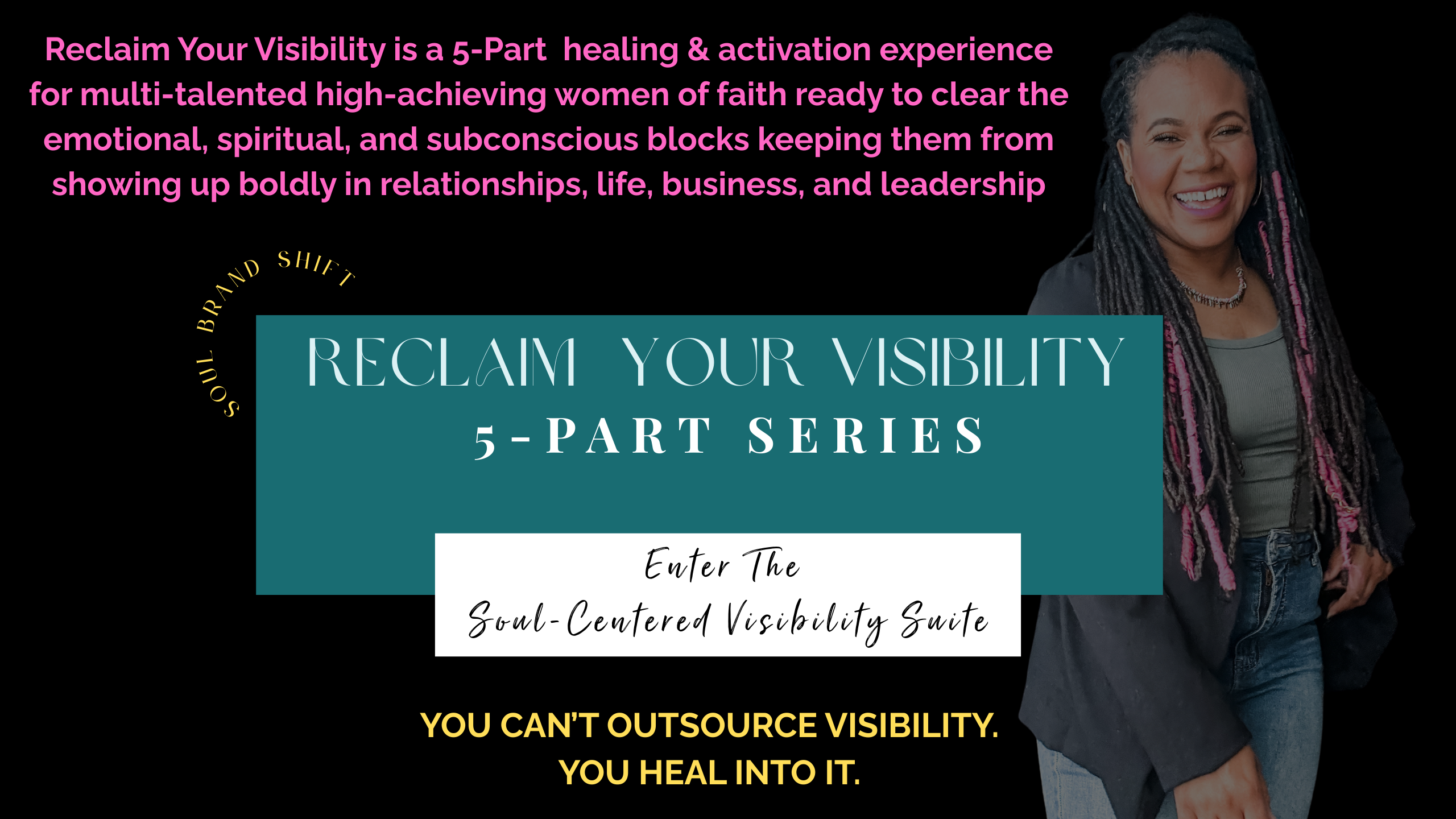 Reclaim Your Visibility is a 5-Part healing & activation experience for multi-talented high-achieving women of faith ready to clear the emotional, spiritual, and subconscious blocks keeping them from showing up boldly in relationships, life, business, and leadership

SOUL BRAND SHIFT

RECLAIM YOUR VISIBILITY
5-PART SERIES

Enter The
Soul-Centered Visibility Suite

YOU CAN'T OUTSOURCE VISIBILITY.
YOU HEAL INTO IT.